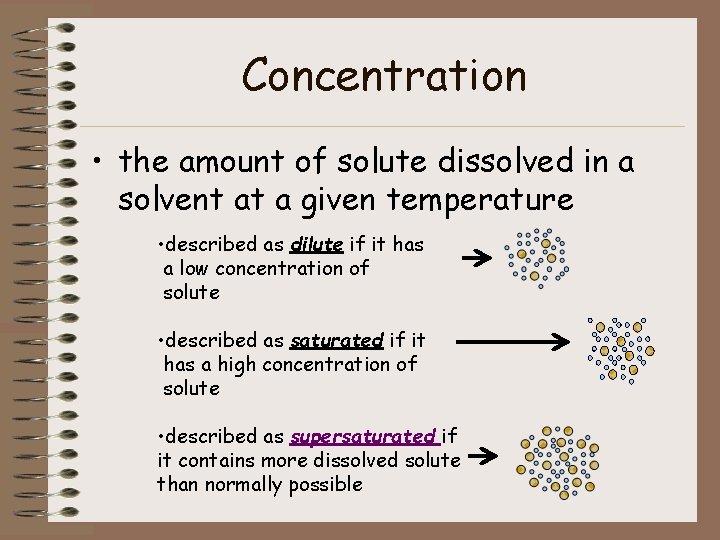 Concentration

• the amount of solute dissolved in a solvent at a given temperature

•described as dilute if it has a low concentration of solute

•described as saturated if it has a high concentration of solute

•described as supersaturated if it contains more dissolved solute than normally possible